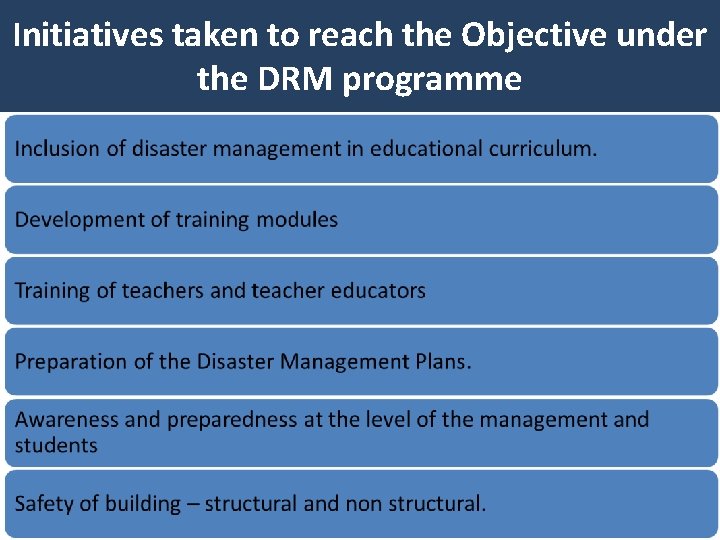 Initiatives taken to reach the Objective under the DRM programme

Inclusion of disaster management in educational curriculum.

Development of training modules

Training of teachers and teacher educators

Preparation of the Disaster Management Plans.

Awareness and preparedness at the level of the management and students

Safety of building – structural and non structural.